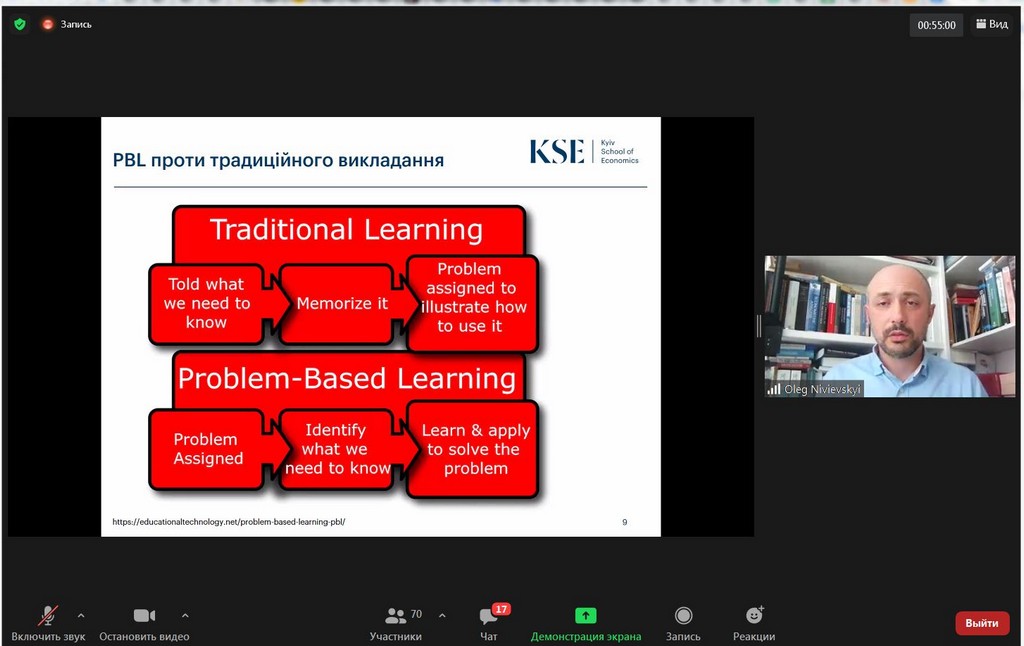 Запись

00:55:00

Вид

PBL проти традиційного викладання

KSE Kyiv School of Economics

Traditional Learning

Told what we need to know

Memorize it

Problem assigned to illustrate how to use it

Problem-Based Learning

Problem Assigned

Identify what we need to know

Learn & apply to solve the problem

https://educationaltechnology.net/problem-based-learning-pbl/

9

Oleg Nivievskyi

Включить звук

Остановить видео

70

Участники

17

Чат

Демонстрация экрана

Запись

Реакции

Выйти